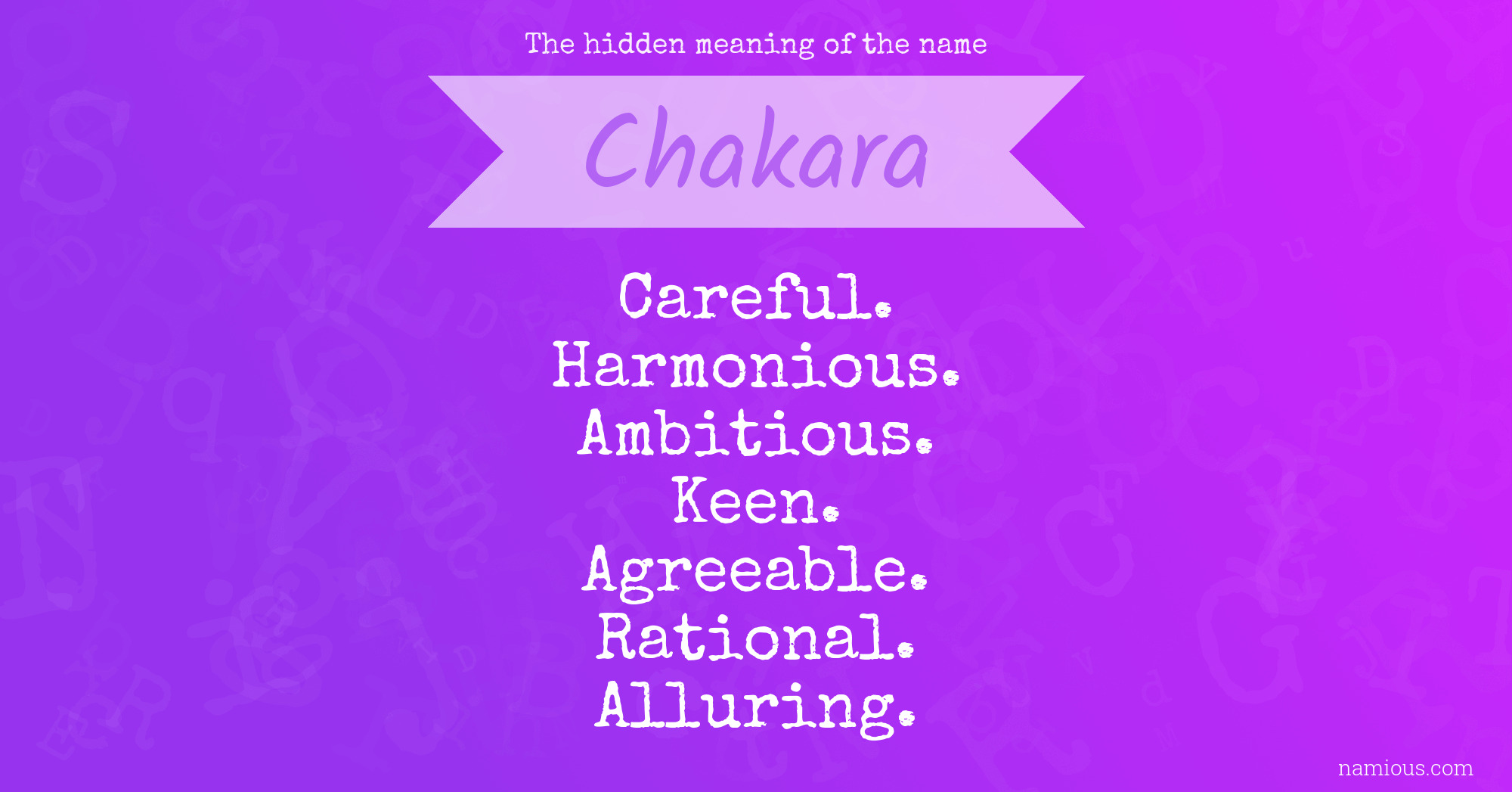 The hidden meaning of the name

Chakara

Careful.
Harmonious.
Ambitious.
Keen.
Agreeable.
Rational.
Alluring.

namious.com